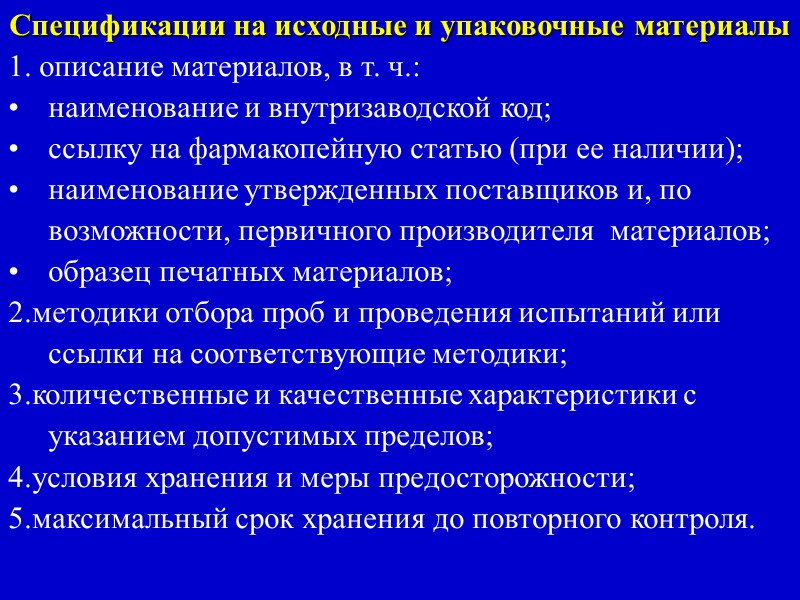 Спецификации на исходные и упаковочные материалы

1. описание материалов, в т. ч.:
• наименование и внутризаводской код;
• ссылку на фармакопейную статью (при ее наличии);
• наименование утвержденных поставщиков и, по возможности, первичного производителя материалов;
• образец печатных материалов;
2.методики отбора проб и проведения испытаний или ссылки на соответствующие методики;
3.количественные и качественные характеристики с указанием допустимых пределов;
4.условия хранения и меры предосторожности;
5.максимальный срок хранения до повторного контроля.